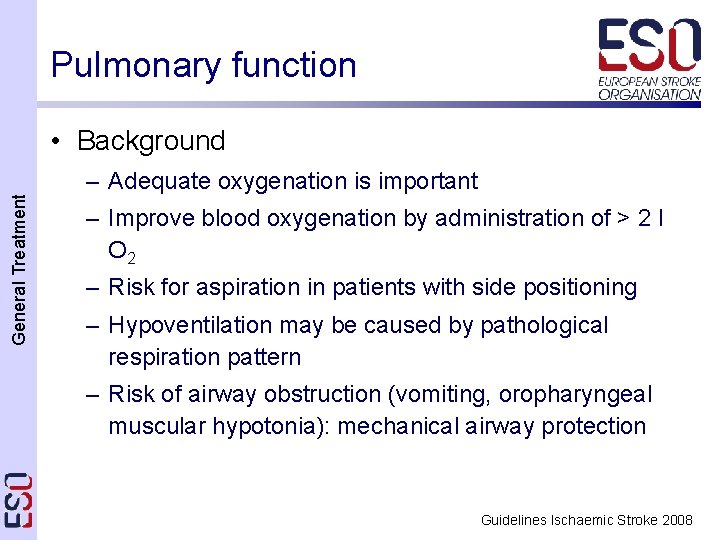 Pulmonary function

ESO
EUROPEAN STROKE ORGANISATION

General Treatment

• Background
– Adequate oxygenation is important
– Improve blood oxygenation by administration of > 2 l $O_2$
– Risk for aspiration in patients with side positioning
– Hypoventilation may be caused by pathological respiration pattern
– Risk of airway obstruction (vomiting, oropharyngeal muscular hypotonia): mechanical airway protection

ESO

Guidelines Ischaemic Stroke 2008